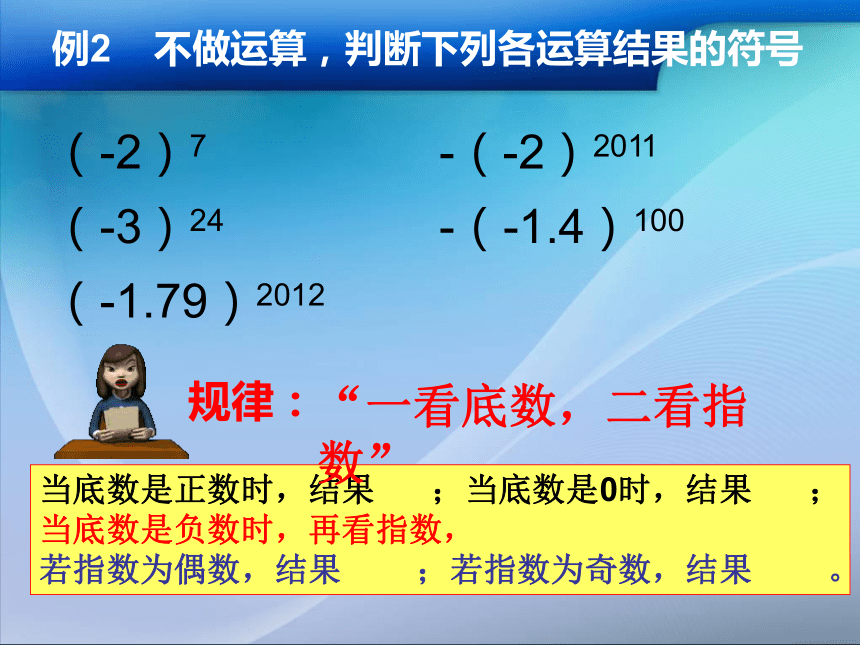 例2　不做运算，判断下列各运算结果的符号

$(-2)^{7}$

$(-3)^{24}$

$(-1.79)^{2012}$

$-(-2)^{2011}$

$-(-1.4)^{100}$

规律：“一看底数，二看指数”

当底数是正数时，结果　　；当底数是0时，结果　　；
当底数是负数时，再看指数，
若指数为偶数，结果　　；若指数为奇数，结果　　。